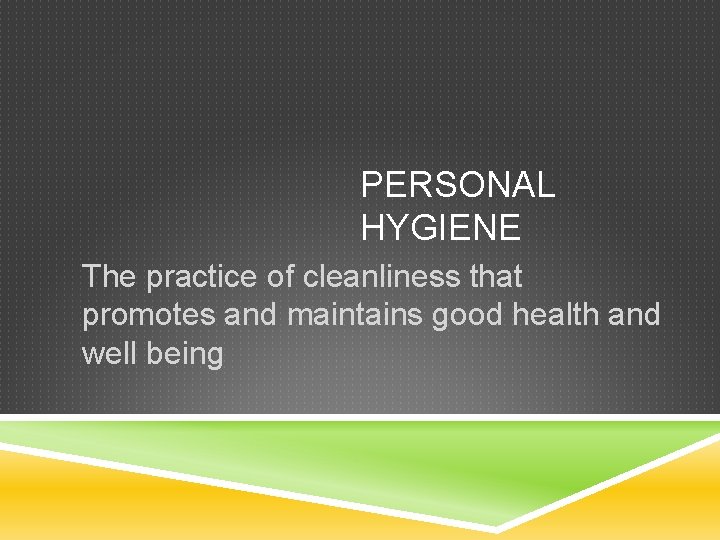 PERSONAL HYGIENE

The practice of cleanliness that promotes and maintains good health and well being